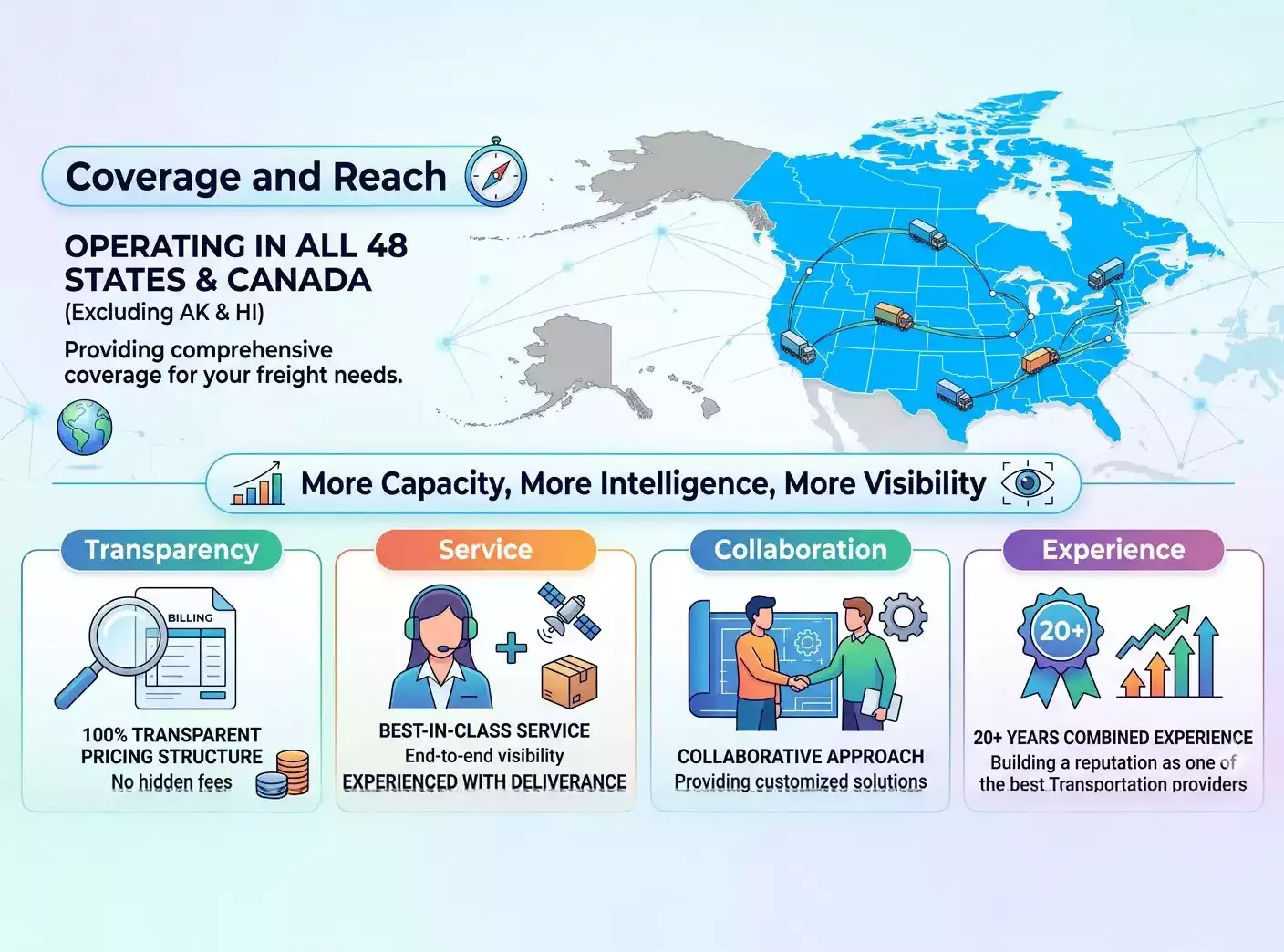 Coverage and Reach

OPERATING IN ALL 48 STATES & CANADA
(Excluding AK & HI)

Providing comprehensive coverage for your freight needs.

More Capacity, More Intelligence, More Visibility

Transparency

BILLING

100% TRANSPARENT PRICING STRUCTURE
No hidden fees

Service

BEST-IN-CLASS SERVICE
End-to-end visibility
EXPERIENCED WITH DELIVERANCE

Collaboration

COLLABORATIVE APPROACH
Providing customized solutions

Experience

20+

20+ YEARS COMBINED EXPERIENCE
Building a reputation as one of the best Transportation providers